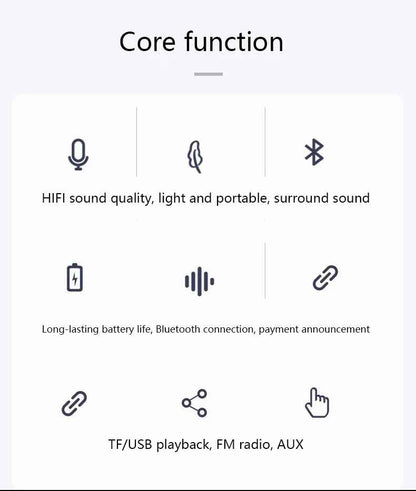 Core function

HIFI sound quality, light and portable, surround sound

Long-lasting battery life, Bluetooth connection, payment announcement

TF/USB playback, FM radio, AUX